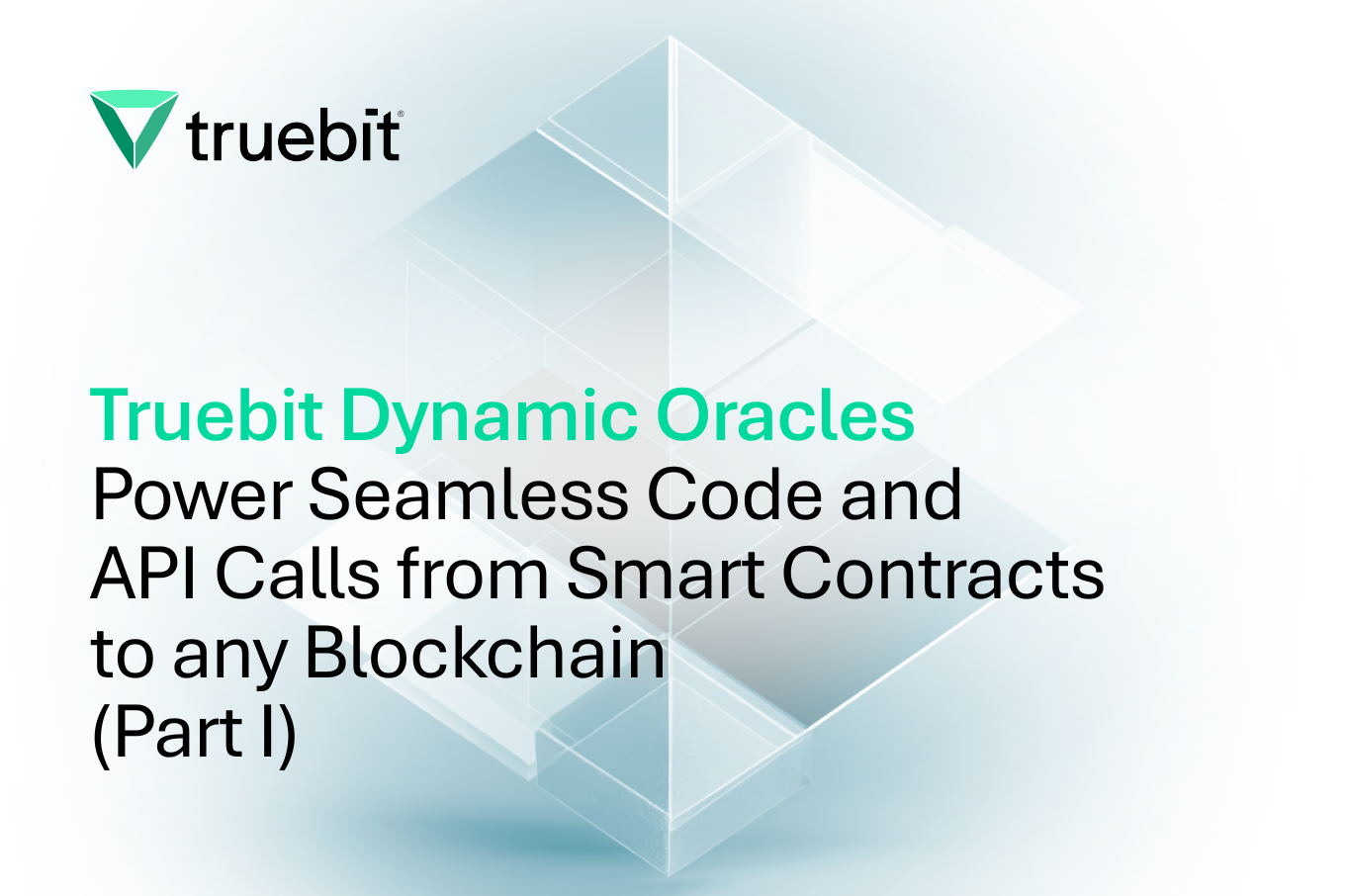 truebit®

Truebit Dynamic Oracles
Power Seamless Code and API Calls from Smart Contracts to any Blockchain (Part I)